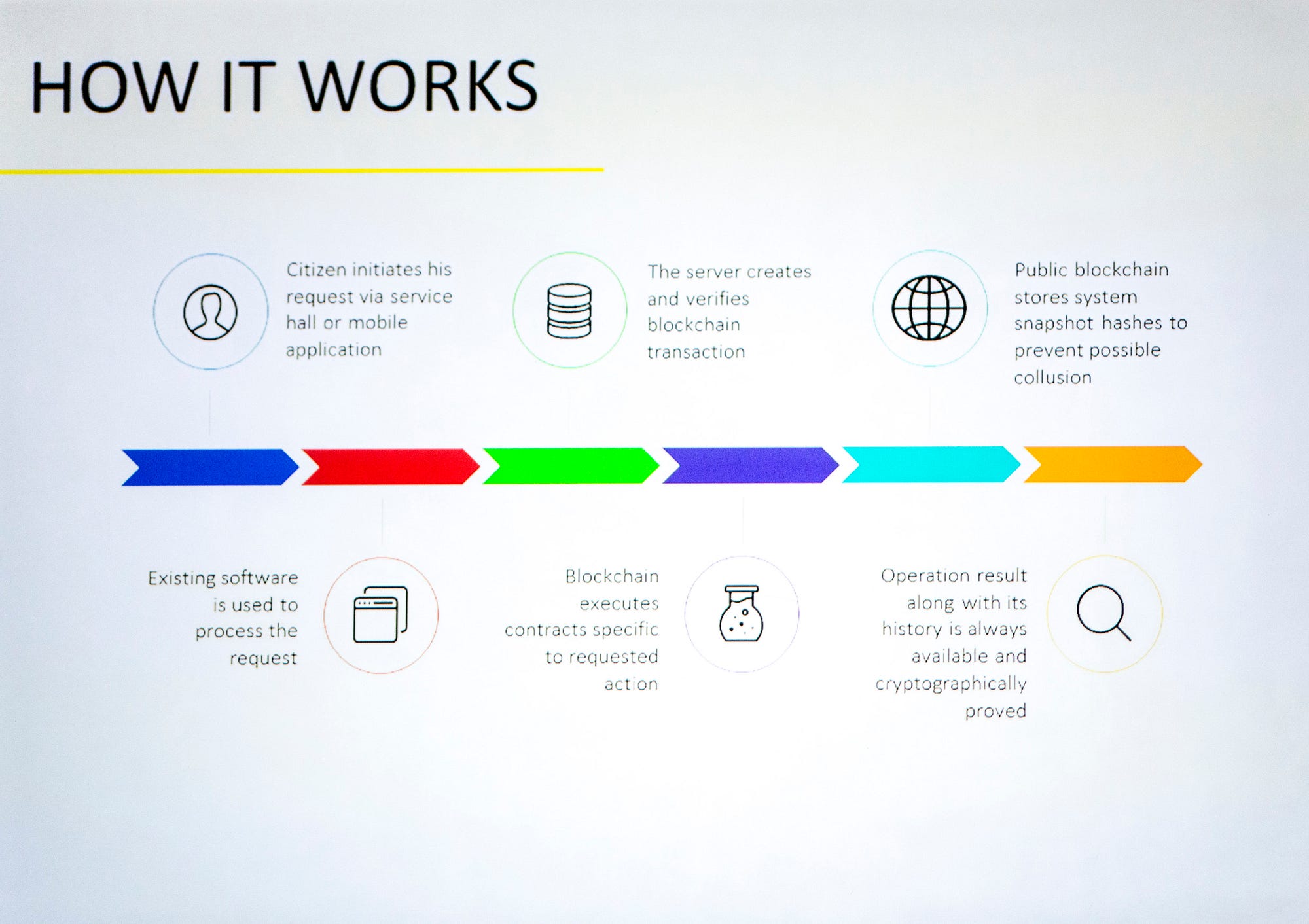 HOW IT WORKS

Citizen initiates his request via service hall or mobile application

The server creates and verifies blockchain transaction

Public blockchain stores system snapshot hashes to prevent possible collusion

Existing software is used to process the request

Blockchain executes contracts specific to requested action

Operation result along with its history is always available and cryptographically proved